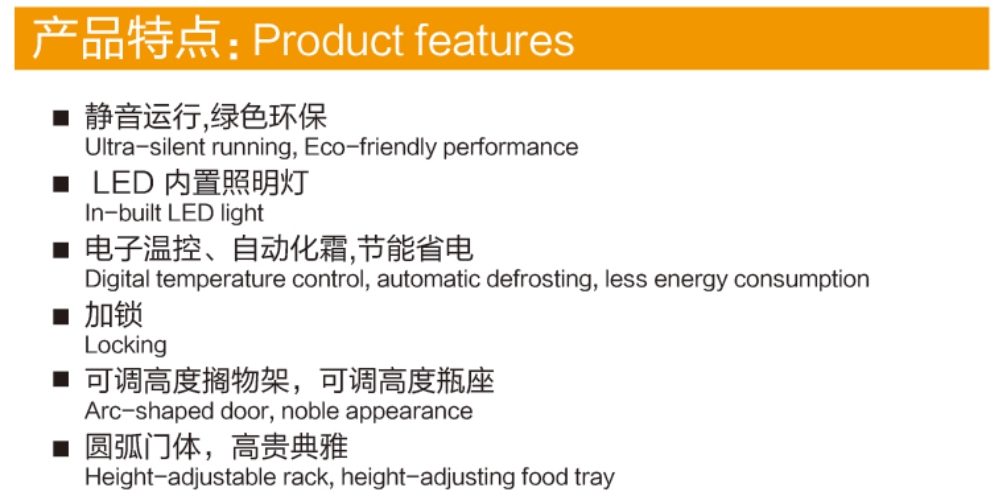 产品特点: Product features

■ 静音运行,绿色环保
Ultra-silent running, Eco-friendly performance

■ LED 内置照明灯
In-built LED light

■ 电子温控、自动化霜,节能省电
Digital temperature control, automatic defrosting, less energy consumption

■ 加锁
Locking

■ 可调高度搁物架，可调高度瓶座
Arc-shaped door, noble appearance

■ 圆弧门体，高贵典雅
Height-adjustable rack, height-adjusting food tray